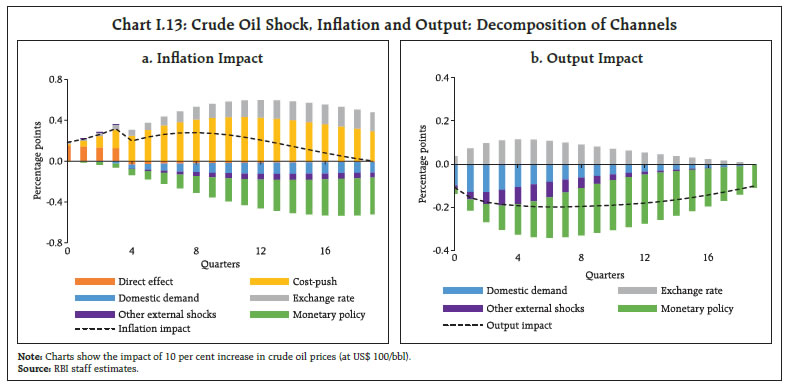 Chart I.13: Crude Oil Shock, Inflation and Output: Decomposition of Channels

a. Inflation Impact

Percentage points

0.8
0.4
0.0
-0.4
-0.8

0 4 8 12 16

Quarters

Direct effect
Cost-push
Domestic demand
Exchange rate
Other external shocks
Monetary policy
Inflation impact

b. Output Impact

Percentage points

0.4
0.2
0.0
-0.2
-0.4

0 4 8 12 16

Quarters

Domestic demand
Exchange rate
Other external shocks
Monetary policy
Output impact

Note: Charts show the impact of 10 per cent increase in crude oil prices (at US$ 100/bbl).
Source: RBI staff estimates.